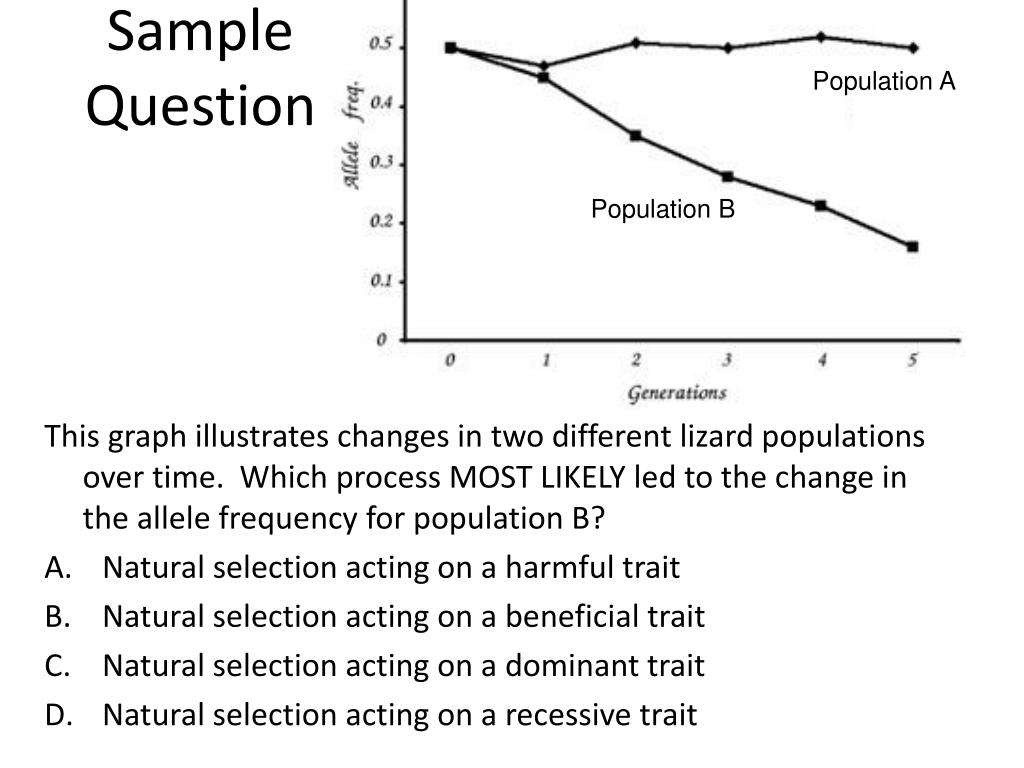 Sample Question

Allele freq.

0.5
0.4
0.3
0.2
0.1
0

Population A

Population B

0
1
2
3
4
5

Generations

This graph illustrates changes in two different lizard populations over time. Which process MOST LIKELY led to the change in the allele frequency for population B?

A. Natural selection acting on a harmful trait
B. Natural selection acting on a beneficial trait
C. Natural selection acting on a dominant trait
D. Natural selection acting on a recessive trait